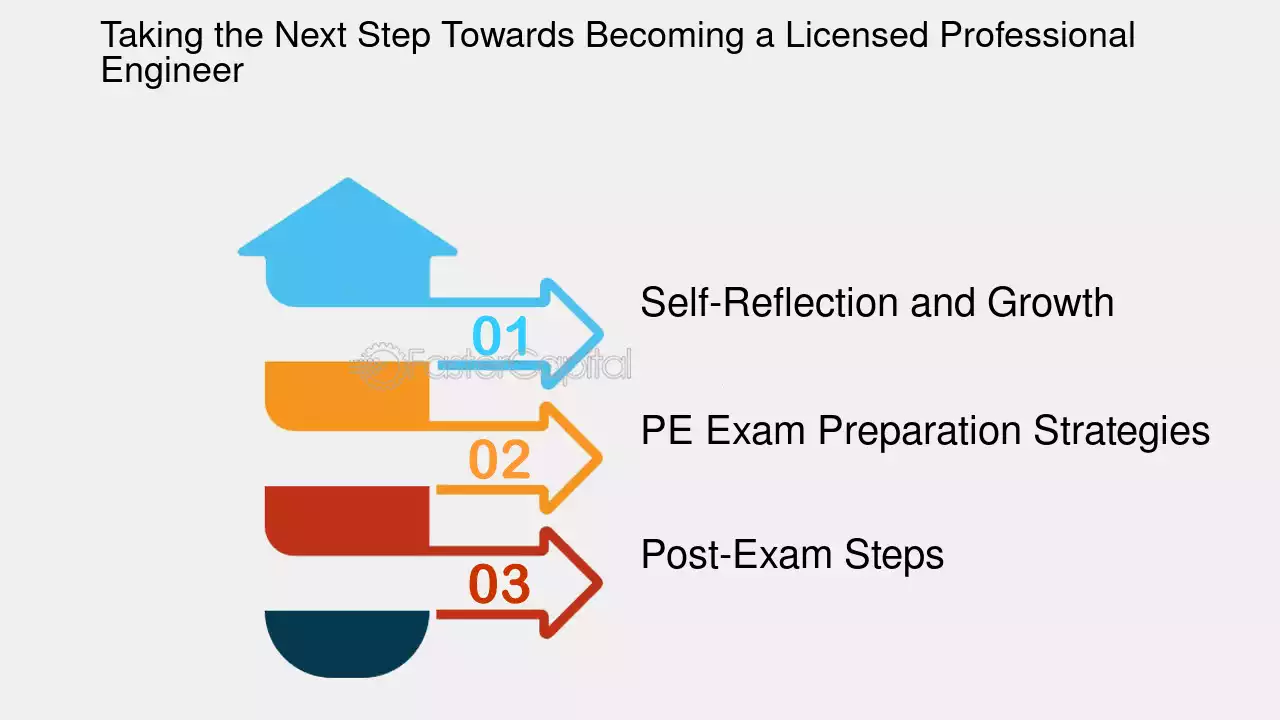 Taking the Next Step Towards Becoming a Licensed Professional Engineer

01

Self-Reflection and Growth

FasterCapital

02

PE Exam Preparation Strategies

03

Post-Exam Steps